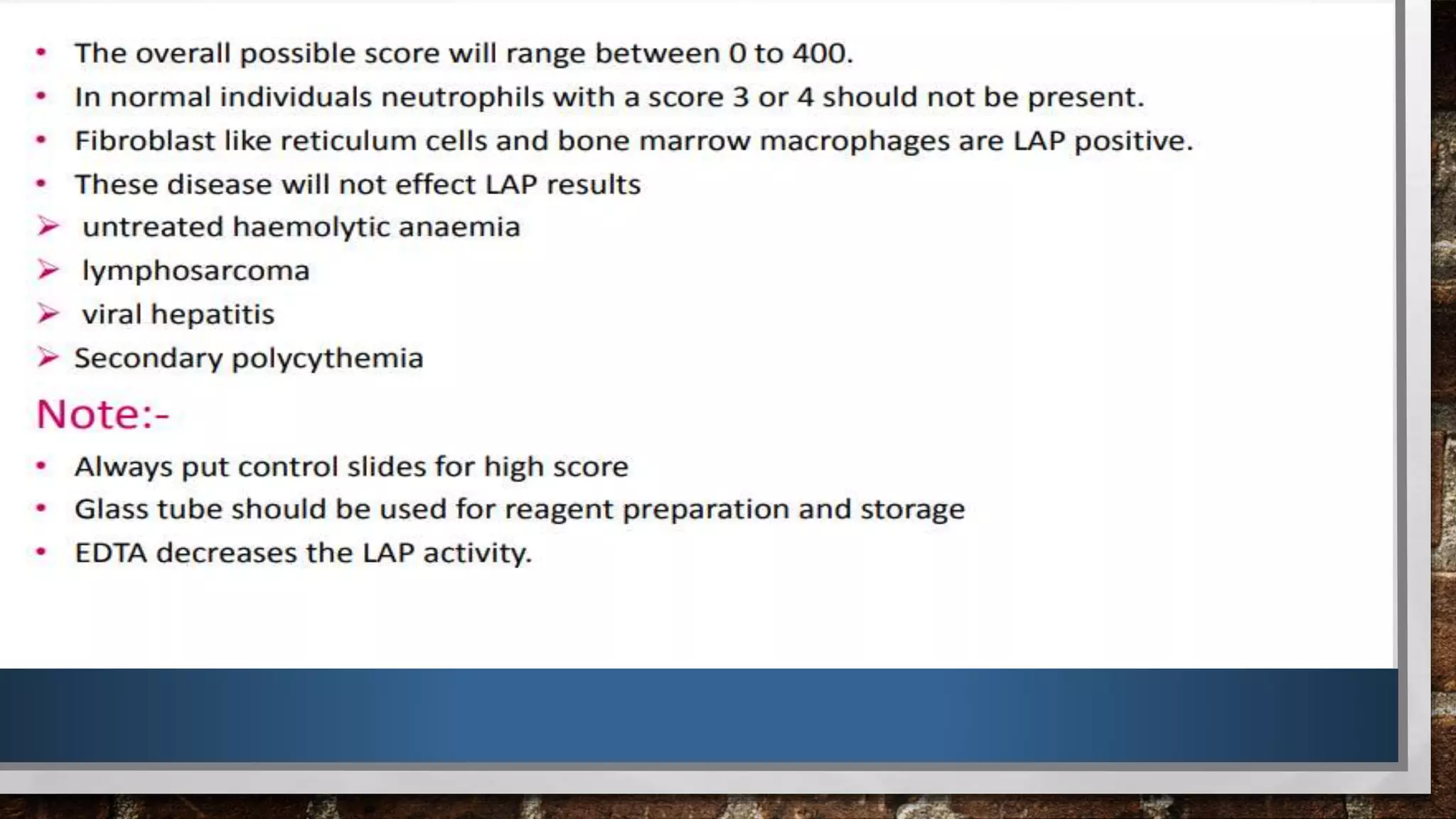 • The overall possible score will range between 0 to 400.
• In normal individuals neutrophils with a score 3 or 4 should not be present.
• Fibroblast like reticulum cells and bone marrow macrophages are LAP positive.
• These disease will not effect LAP results
➢ untreated haemolytic anaemia
➢ lymphosarcoma
➢ viral hepatitis
➢ Secondary polycythemia

Note:-

• Always put control slides for high score
• Glass tube should be used for reagent preparation and storage
• EDTA decreases the LAP activity.